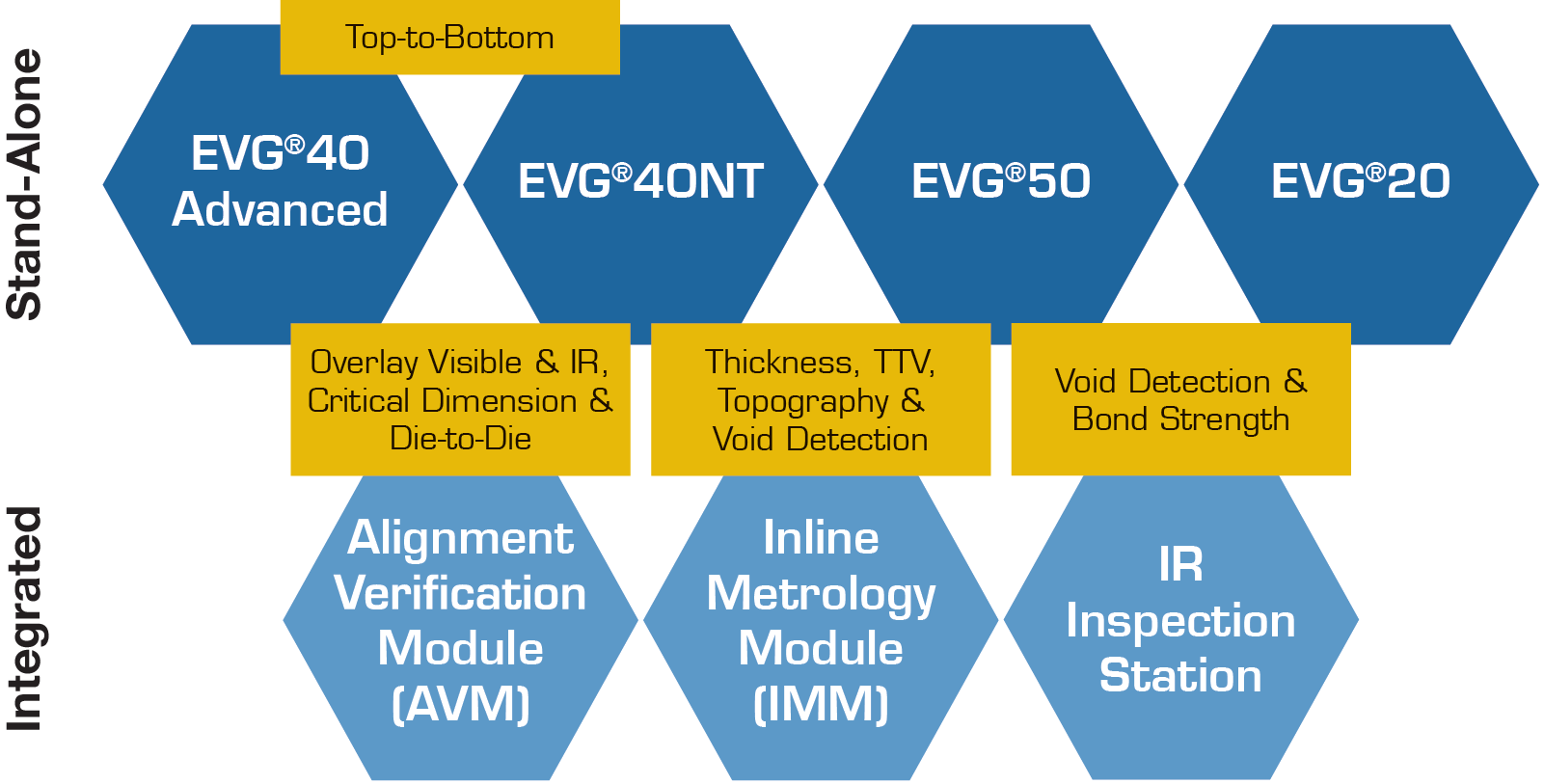 Stand-Alone

Top-to-Bottom

EVG®40 Advanced

EVG®40NT

EVG®50

EVG®20

Overlay Visible & IR, Critical Dimension & Die-to-Die

Thickness, TTV, Topography & Void Detection

Void Detection & Bond Strength

Integrated

Alignment Verification Module (AVM)

Inline Metrology Module (IMM)

IR Inspection Station